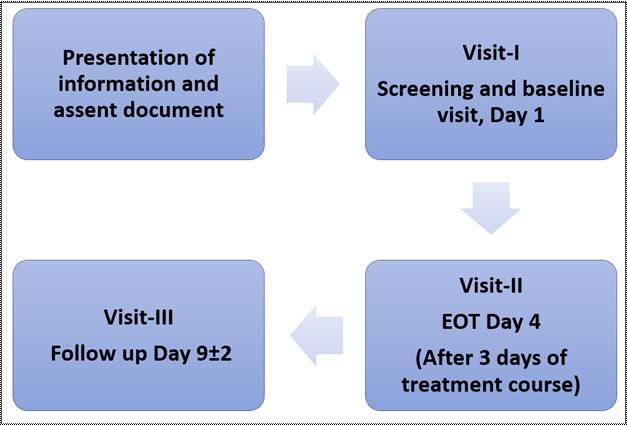 Presentation of information and assent document

Visit-I
Screening and baseline visit, Day 1

Visit-II
EOT Day 4
(After 3 days of treatment course)

Visit-III
Follow up Day 9±2